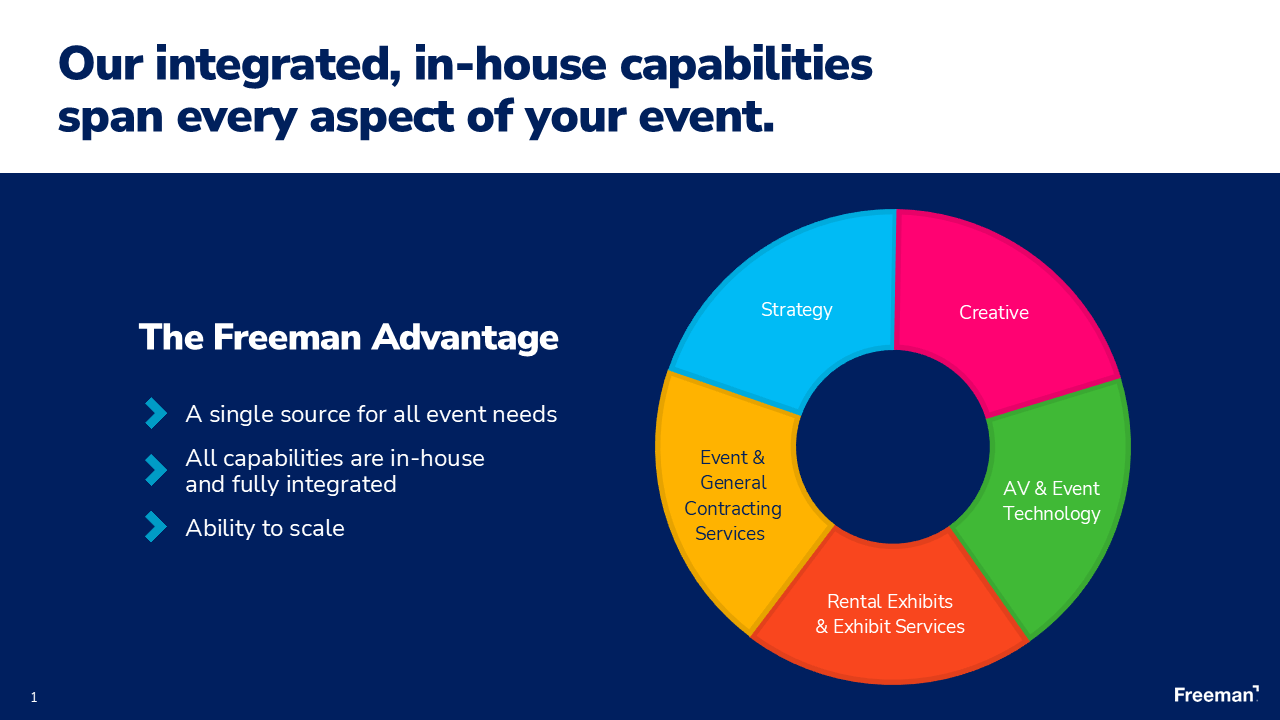 Our integrated, in-house capabilities span every aspect of your event.

The Freeman Advantage

A single source for all event needs

All capabilities are in-house and fully integrated

Ability to scale

Strategy

Creative

AV & Event Technology

Rental Exhibits & Exhibit Services

Event & General Contracting Services

1

Freeman